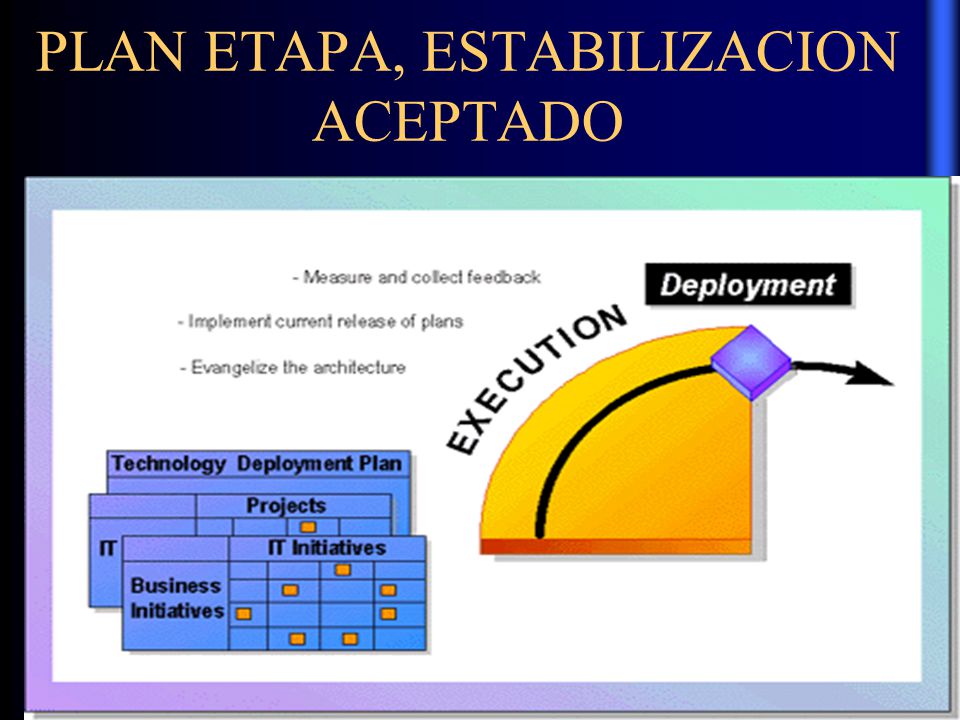 PLAN ETAPA, ESTABILIZACION ACEPTADO

- Measure and collect feedback

- Implement current release of plans

- Evangelize the architecture

Deployment

EXECUTION

Technology Deployment Plan

Projects

IT

IT Initiatives

Business Initiatives